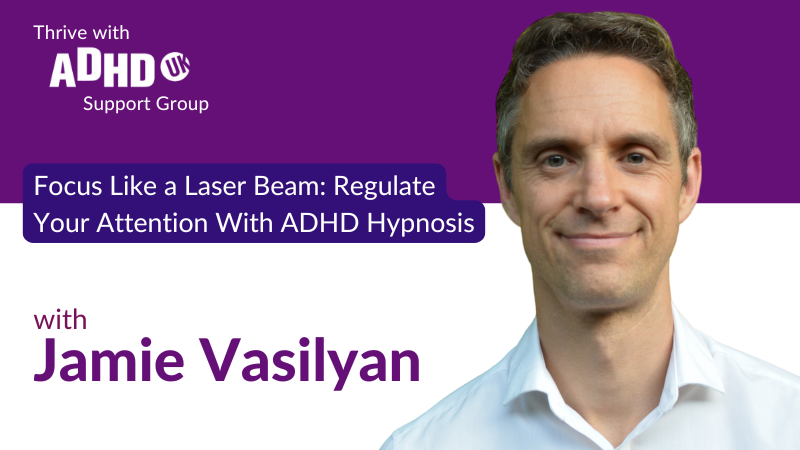 Thrive with
ADHD UK
Support Group

Focus Like a Laser Beam: Regulate Your Attention With ADHD Hypnosis

with
Jamie Vasilyan